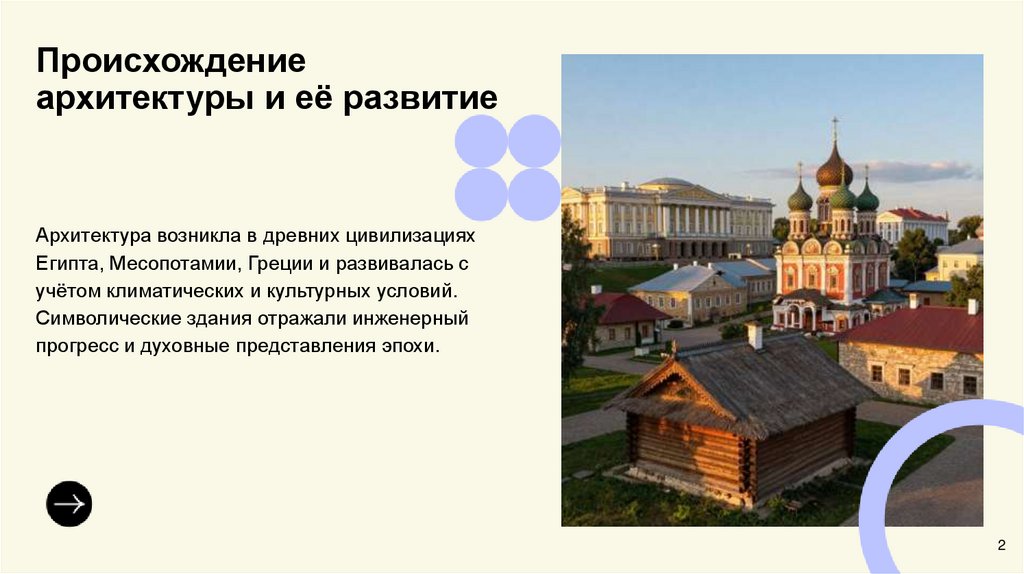 Происхождение архитектуры и её развитие

Архитектура возникла в древних цивилизациях Египта, Месопотамии, Греции и развивалась с учётом климатических и культурных условий. Символические здания отражали инженерный прогресс и духовные представления эпохи.

2